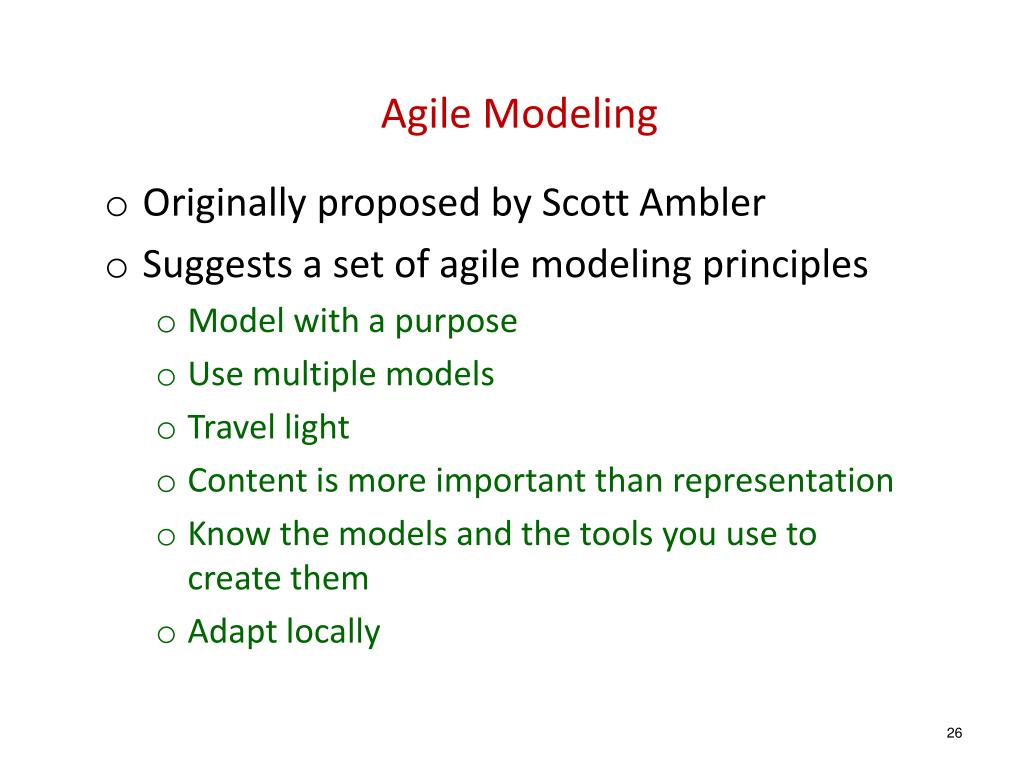 Agile Modeling

o Originally proposed by Scott Ambler
o Suggests a set of agile modeling principles
  o Model with a purpose
  o Use multiple models
  o Travel light
  o Content is more important than representation
  o Know the models and the tools you use to create them
  o Adapt locally

26